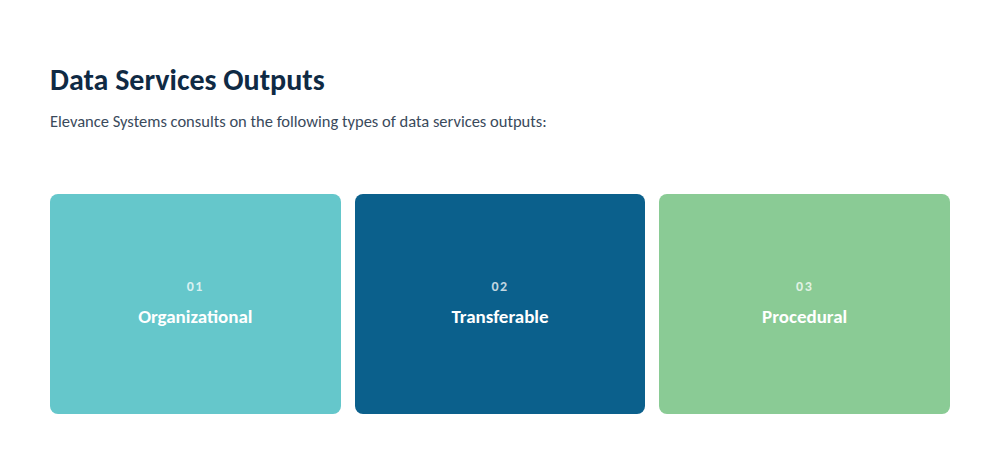 Data Services Outputs

Elevance Systems consults on the following types of data services outputs:

01
Organizational

02
Transferable

03
Procedural